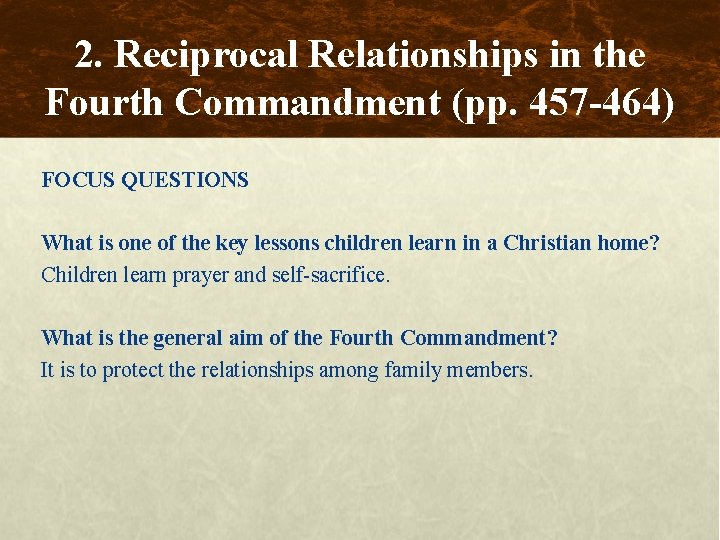 2. Reciprocal Relationships in the Fourth Commandment (pp. 457-464)

FOCUS QUESTIONS

What is one of the key lessons children learn in a Christian home?
Children learn prayer and self-sacrifice.

What is the general aim of the Fourth Commandment?
It is to protect the relationships among family members.